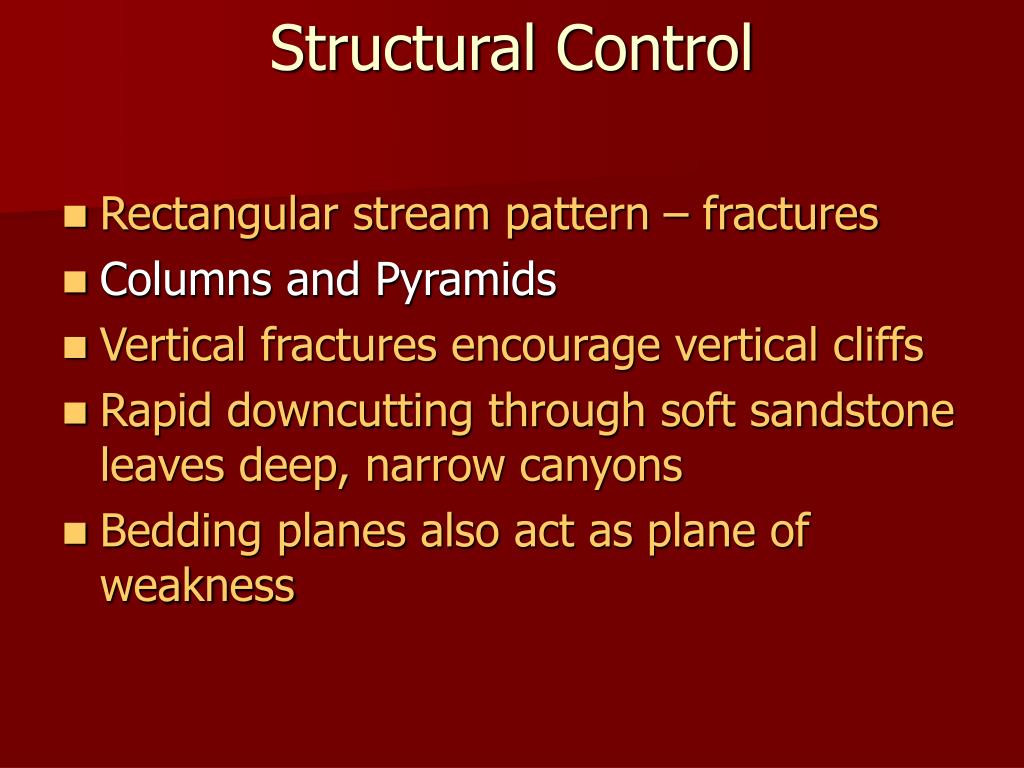 Structural Control

- Rectangular stream pattern – fractures
- Columns and Pyramids
- Vertical fractures encourage vertical cliffs
- Rapid downcutting through soft sandstone leaves deep, narrow canyons
- Bedding planes also act as plane of weakness